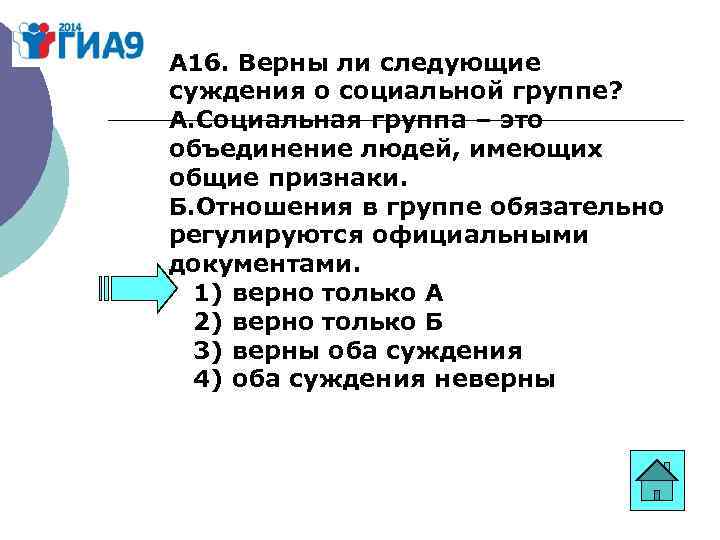 2014 ГИА9

А16. Верны ли следующие суждения о социальной группе?
А.Социальная группа – это объединение людей, имеющих общие признаки.
Б.Отношения в группе обязательно регулируются официальными документами.
1) верно только А
2) верно только Б
3) верны оба суждения
4) оба суждения неверны